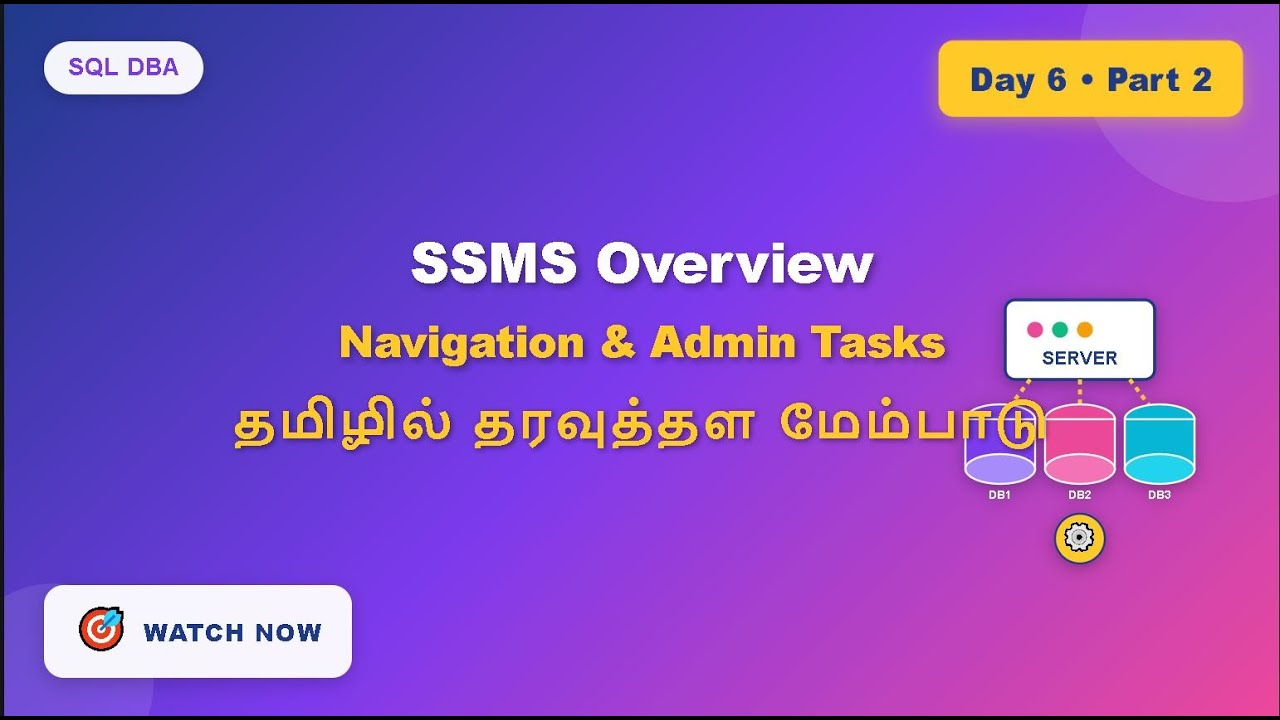 SQL DBA

Day 6 • Part 2

SSMS Overview

Navigation & Admin Tasks

தமிழில் தரவுத்தள மேம்பாடு

SERVER

DB1

DB2

DB3

WATCH NOW